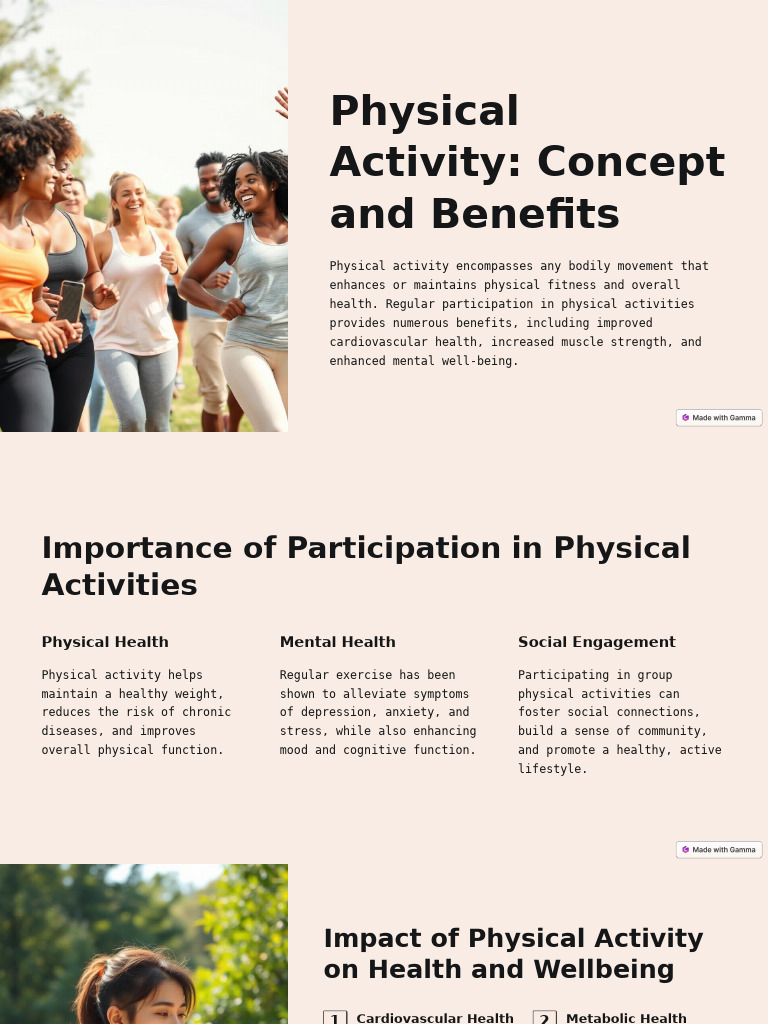 Physical Activity: Concept and Benefits

Physical activity encompasses any bodily movement that enhances or maintains physical fitness and overall health. Regular participation in physical activities provides numerous benefits, including improved cardiovascular health, increased muscle strength, and enhanced mental well-being.

Made with Gamma

Importance of Participation in Physical Activities

Physical Health

Physical activity helps maintain a healthy weight, reduces the risk of chronic diseases, and improves overall physical function.

Mental Health

Regular exercise has been shown to alleviate symptoms of depression, anxiety, and stress, while also enhancing mood and cognitive function.

Social Engagement

Participating in group physical activities can foster social connections, build a sense of community, and promote a healthy, active lifestyle.

Made with Gamma

Impact of Physical Activity on Health and Wellbeing

1 Cardiovascular Health

2 Metabolic Health